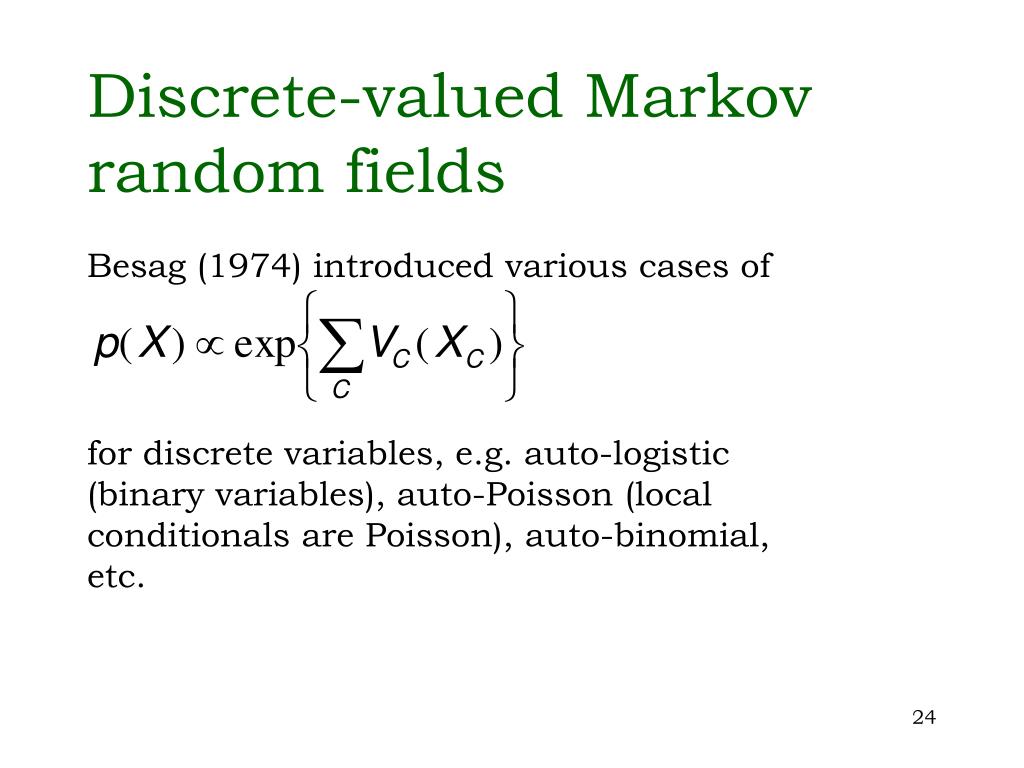 Discrete-valued Markov random fields

Besag (1974) introduced various cases of

$p(X) \propto \exp\left\{\sum_{C} V_C(X_C)\right\}$

for discrete variables, e.g. auto-logistic (binary variables), auto-Poisson (local conditionals are Poisson), auto-binomial, etc.

24